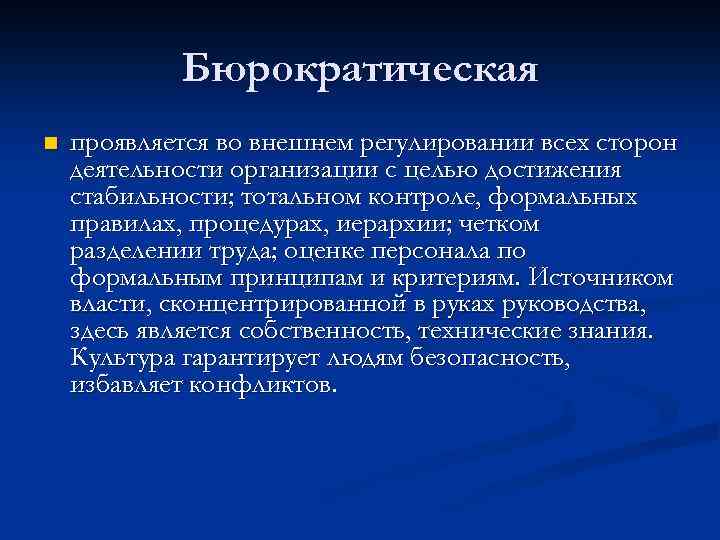 Бюрократическая

проявляется во внешнем регулировании всех сторон деятельности организации с целью достижения стабильности; тотальном контроле, формальных правилах, процедурах, иерархии; четком разделении труда; оценке персонала по формальным принципам и критериям. Источником власти, сконцентрированной в руках руководства, здесь является собственность, технические знания. Культура гарантирует людям безопасность, избавляет конфликтов.